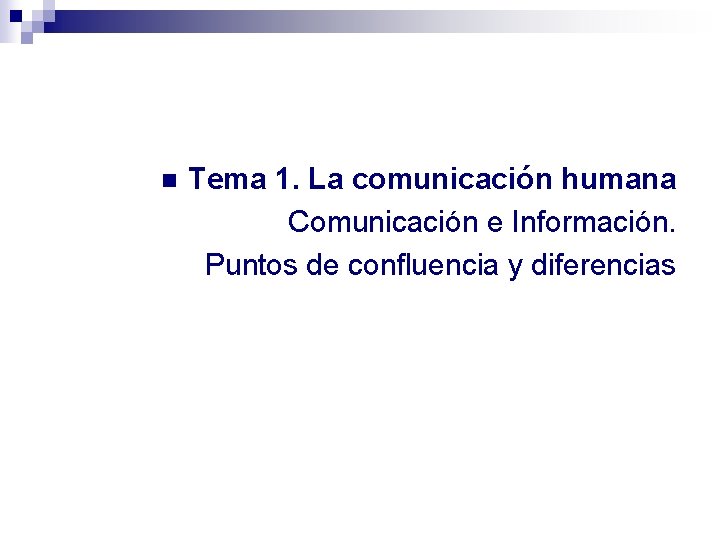 Tema 1. La comunicación humana

Comunicación e Información.

Puntos de confluencia y diferencias